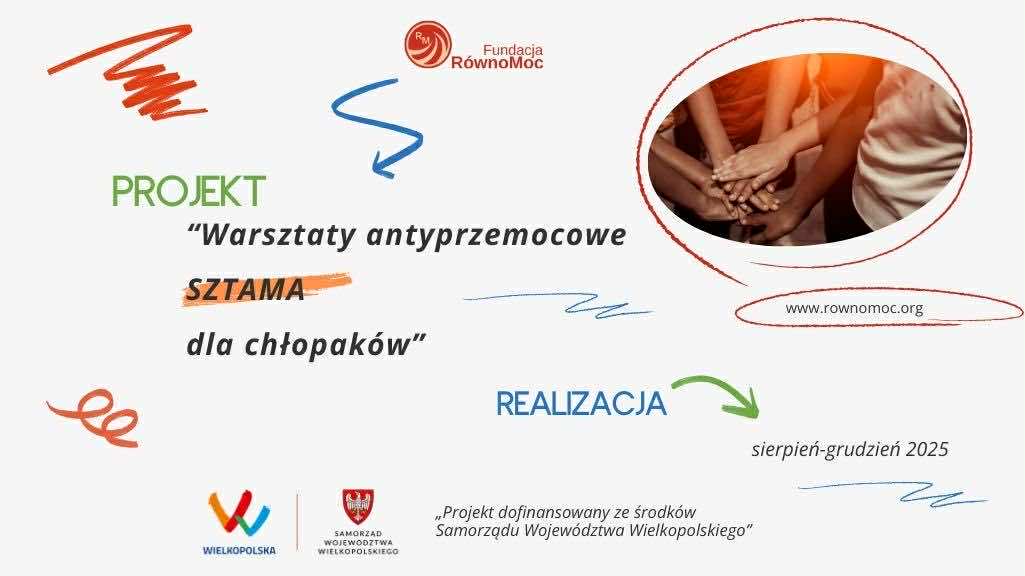 RM
Fundacja
RównoMoc

PROJEKT
“Warsztaty antyprzemocowe
SZTAMA
dla chłopaków”

www.rownomoc.org

REALIZACJA

sierpień-grudzień 2025

WIELKOPOLSKA

SAMORZĄD WOJEWÓDZTWA WIELKOPOLSKIEGO

„Projekt dofinansowany ze środków Samorządu Województwa Wielkopolskiego”